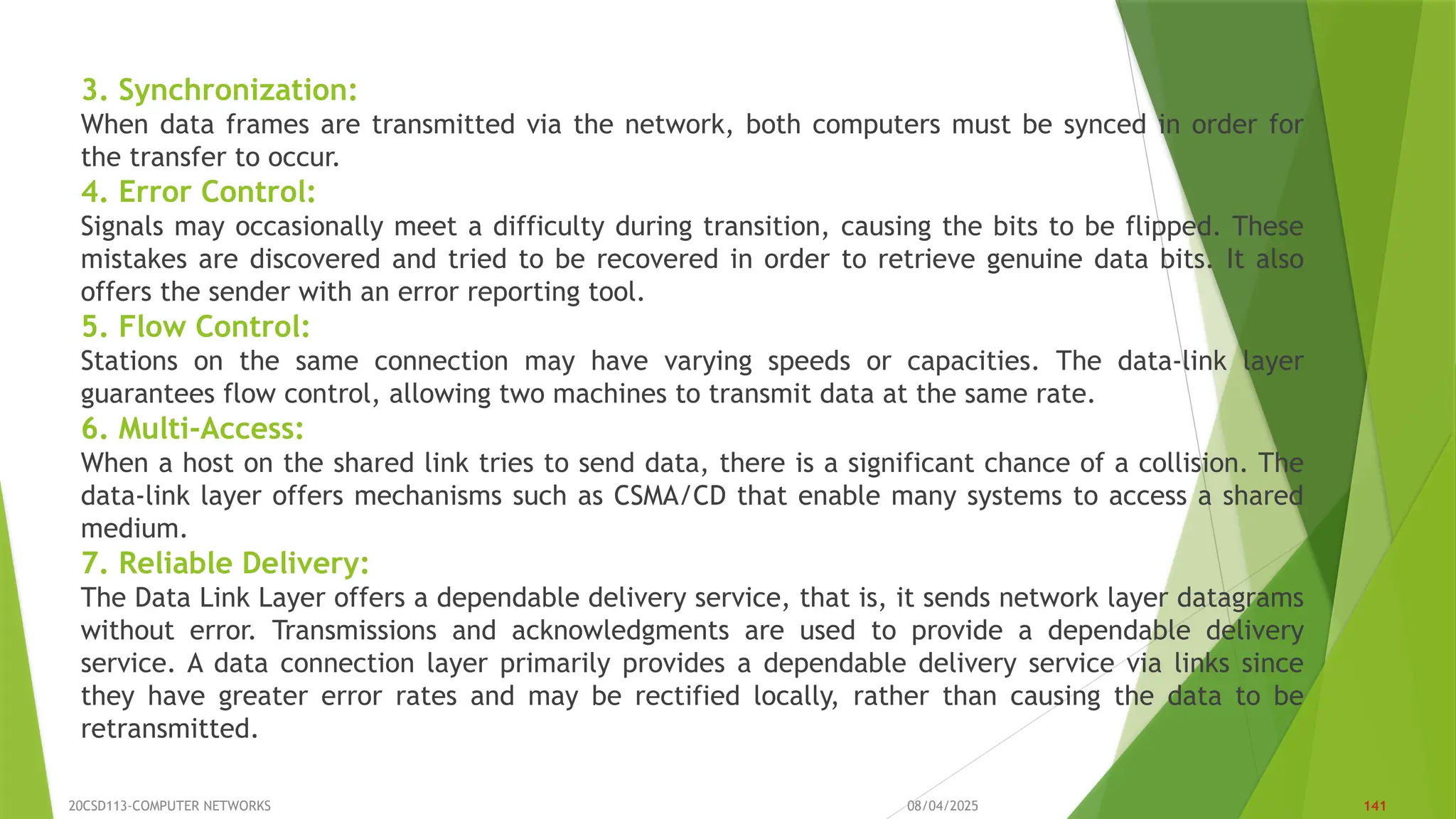 3. Synchronization:
When data frames are transmitted via the network, both computers must be synced in order for the transfer to occur.
4. Error Control:
Signals may occasionally meet a difficulty during transition, causing the bits to be flipped. These mistakes are discovered and tried to be recovered in order to retrieve genuine data bits. It also offers the sender with an error reporting tool.
5. Flow Control:
Stations on the same connection may have varying speeds or capacities. The data-link layer guarantees flow control, allowing two machines to transmit data at the same rate.
6. Multi-Access:
When a host on the shared link tries to send data, there is a significant chance of a collision. The data-link layer offers mechanisms such as CSMA/CD that enable many systems to access a shared medium.
7. Reliable Delivery:
The Data Link Layer offers a dependable delivery service, that is, it sends network layer datagrams without error. Transmissions and acknowledgments are used to provide a dependable delivery service. A data connection layer primarily provides a dependable delivery service via links since they have greater error rates and may be rectified locally, rather than causing the data to be retransmitted.

20CSD113-COMPUTER NETWORKS
08/04/2025
141